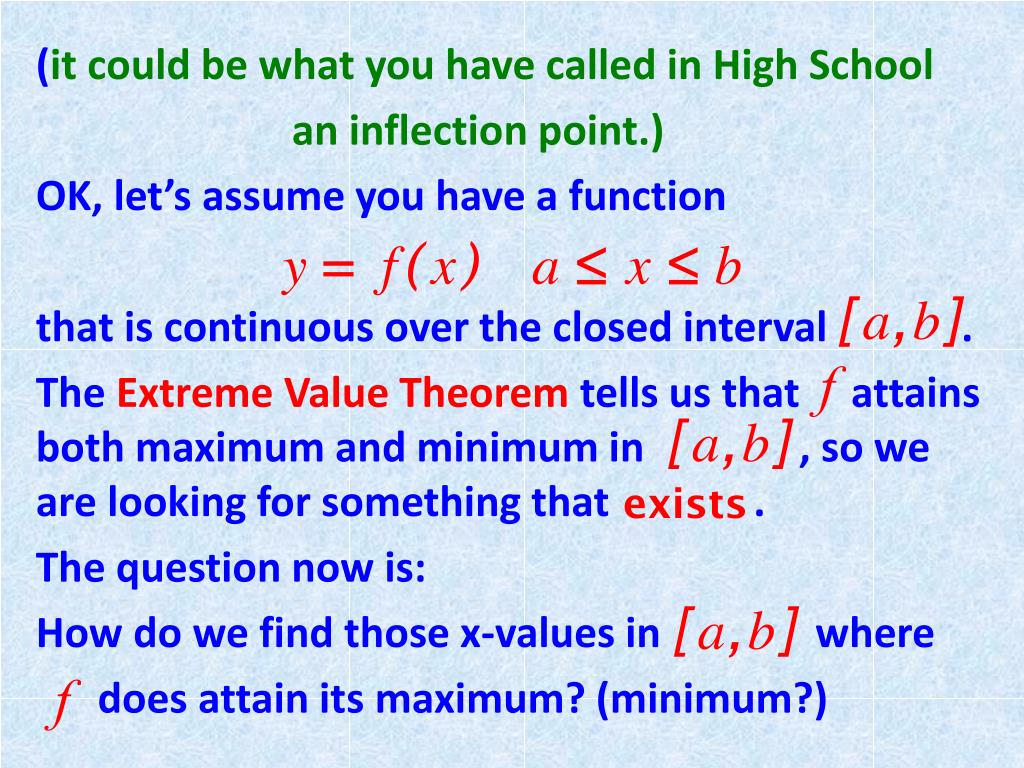 (it could be what you have called in High School an inflection point.)

OK, let's assume you have a function

$y = f(x) \quad a \le x \le b$

that is continuous over the closed interval $[a,b]$.

The Extreme Value Theorem tells us that $f$ attains both maximum and minimum in $[a,b]$, so we are looking for something that exists.

The question now is:

How do we find those x-values in $[a,b]$ where $f$ does attain its maximum? (minimum?)